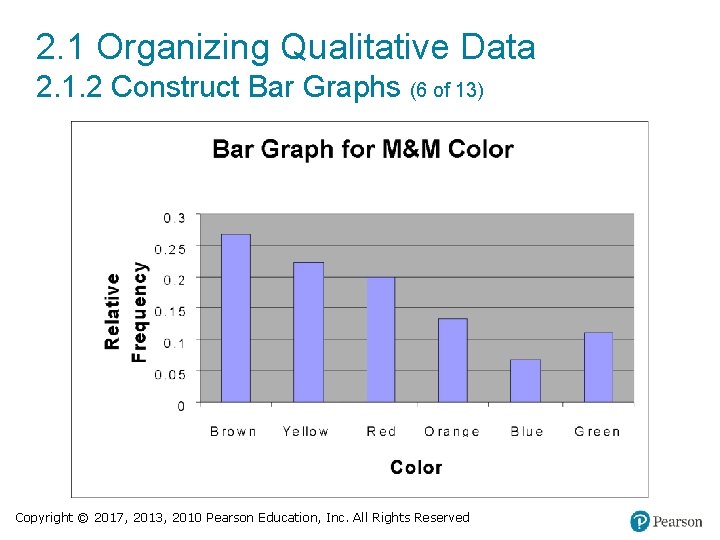 2.1 Organizing Qualitative Data
2.1.2 Construct Bar Graphs (6 of 13)

Bar Graph for M&M Color

Relative Frequency

0.3
0.25
0.2
0.15
0.1
0.05
0

Brown Yellow Red Orange Blue Green

Color

Copyright © 2017, 2013, 2010 Pearson Education, Inc. All Rights Reserved

Pearson